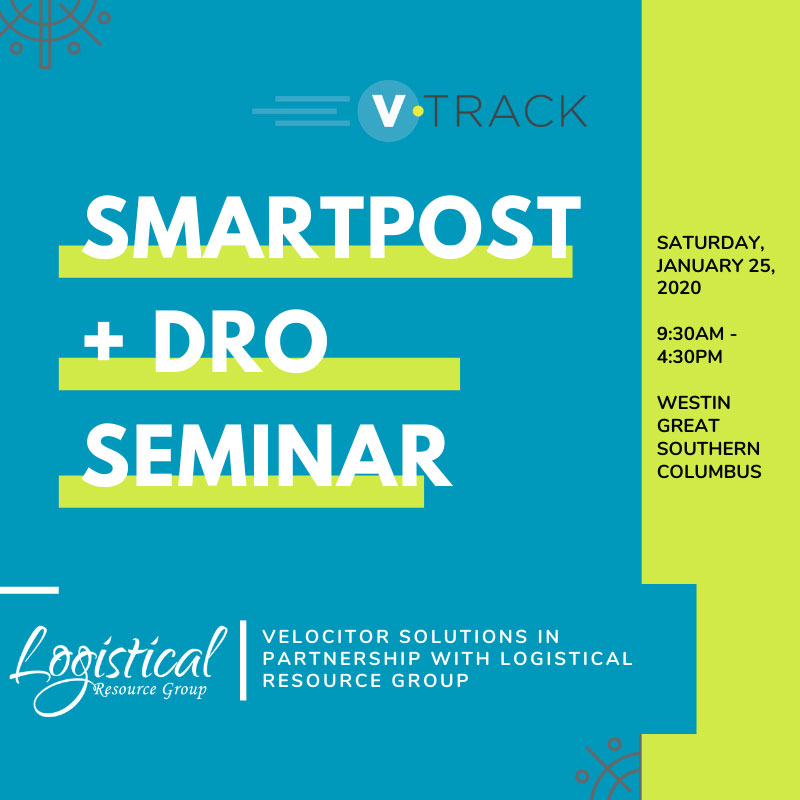 V·TRACK

SMARTPOST + DRO SEMINAR

SATURDAY, JANUARY 25, 2020

9:30AM - 4:30PM

WESTIN GREAT SOUTHERN COLUMBUS

Logistical Resource Group

VELOCITOR SOLUTIONS IN PARTNERSHIP WITH LOGISTICAL RESOURCE GROUP